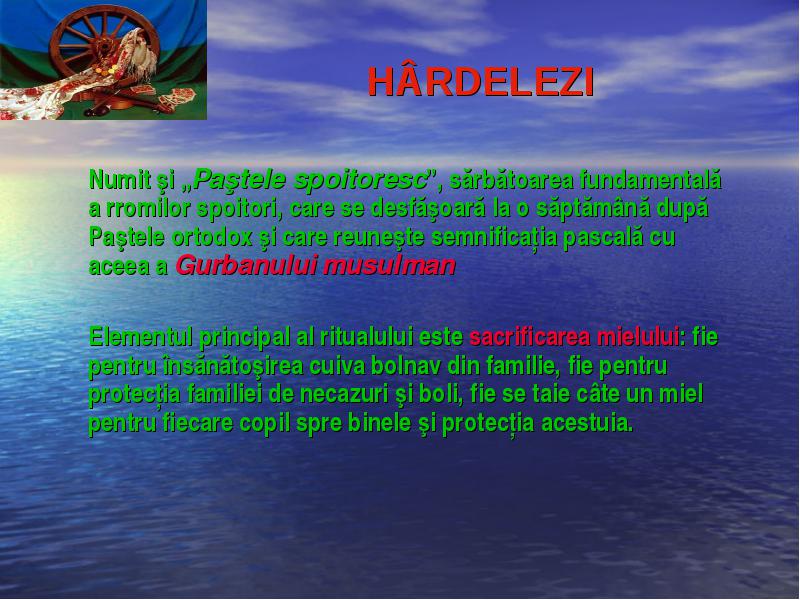 HÂRDELEZI

Numit şi „Paştele spoitoresc", sărbătoarea fundamentală a rromilor spoitori, care se desfăşoară la o săptămână după Paştele ortodox şi care reuneşte semnificaţia pascală cu aceea a Gurbanului musulman

Elementul principal al ritualului este sacrificarea mielului: fie pentru însănătoşirea cuiva bolnav din familie, fie pentru protecţia familiei de necazuri şi boli, fie se taie câte un miel pentru fiecare copil spre binele şi protecţia acestuia.